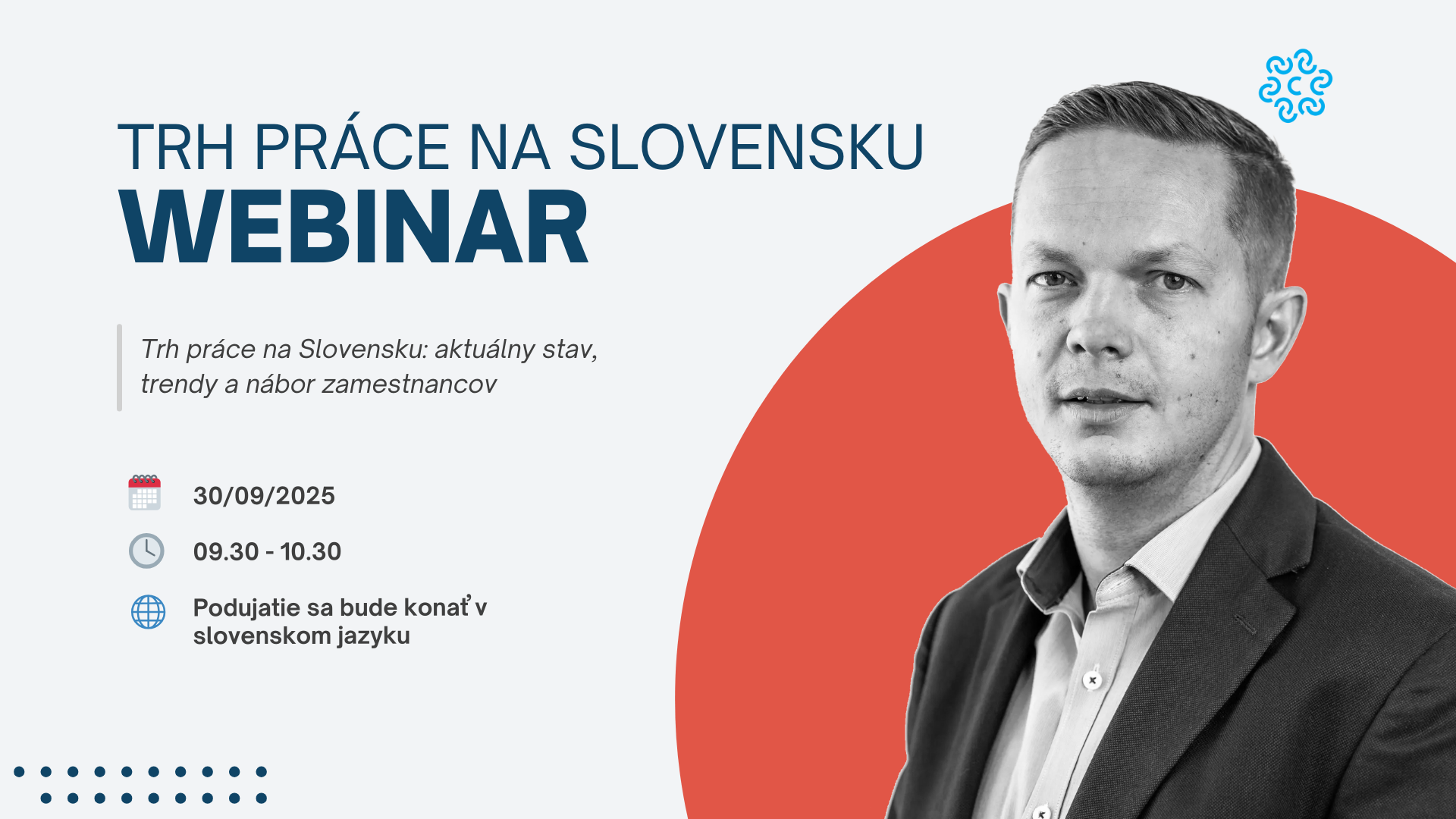 TRH PRÁCE NA SLOVENSKU
WEBINAR

Trh práce na Slovensku: aktuálny stav, trendy a nábor zamestnancov

30/09/2025

09.30 - 10.30

Podujatie sa bude konať v slovenskom jazyku